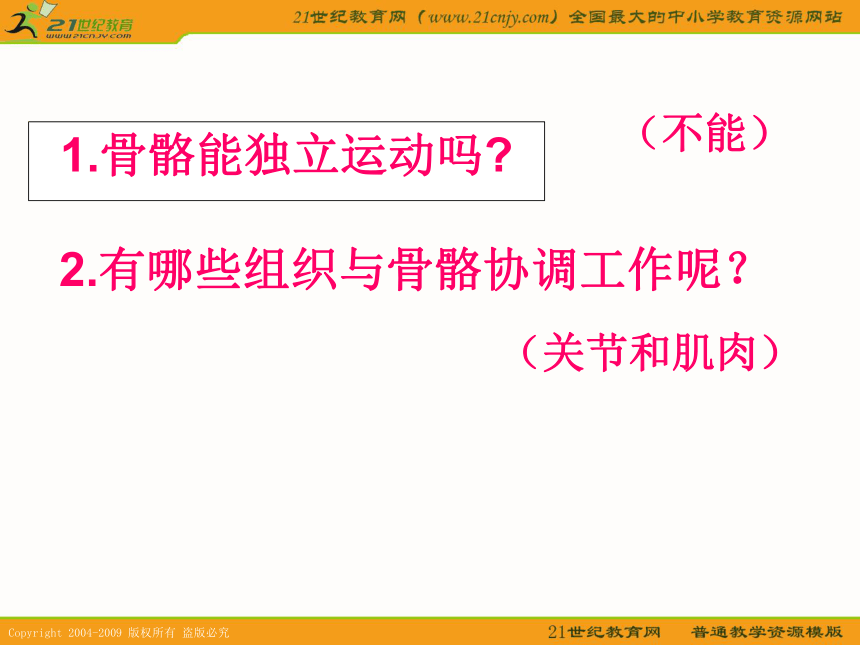 21世纪教育
www.21cnjy.com

21世纪教育网（www.21cnjy.com）全国最大的中小学教育资源网站

1.骨骼能独立运动吗?

（不能）

2.有哪些组织与骨骼协调工作呢？

（关节和肌肉）

Copyright 2004-2009 版权所有 盗版必究

21世纪教育网 普通教学资源模版